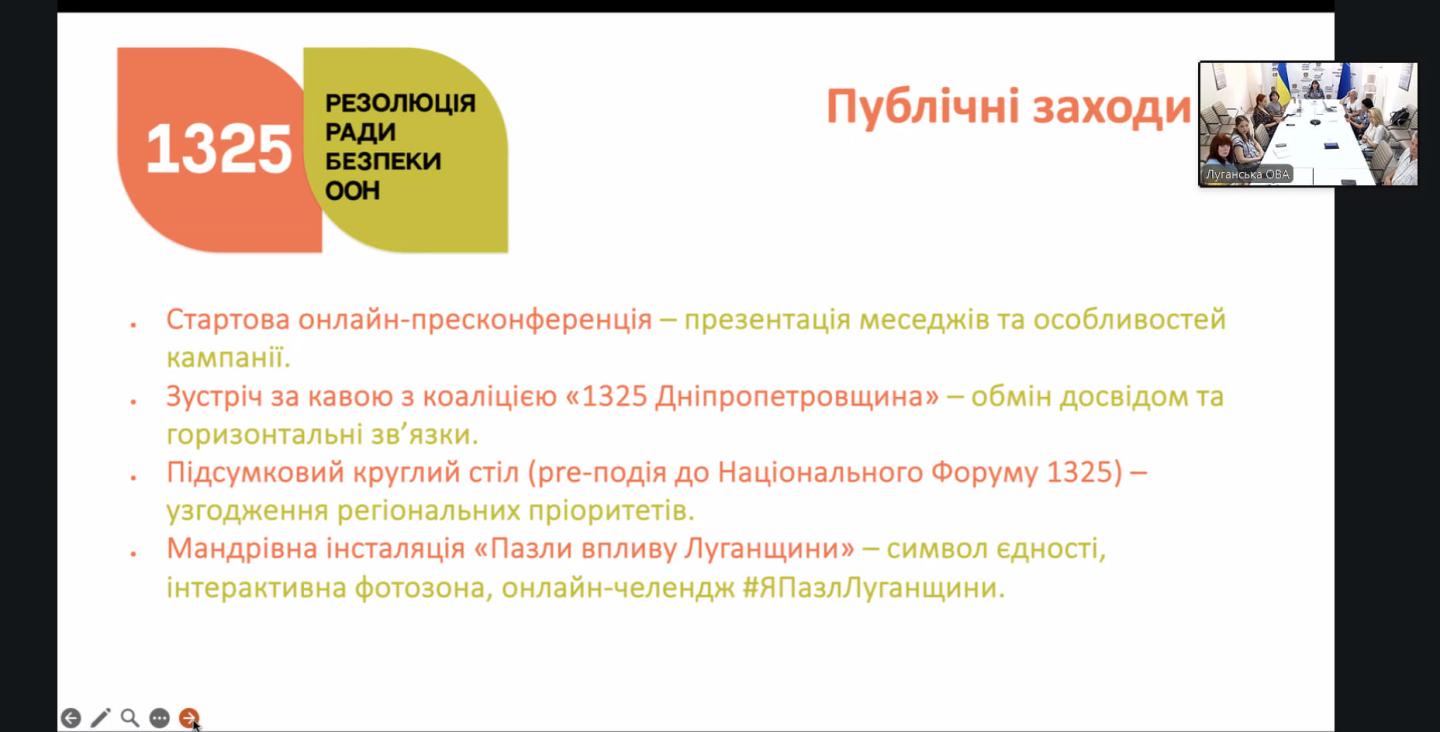 1325 РЕЗОЛЮЦІЯ РАДИ БЕЗПЕКИ ООН

Публічні заходи

Луганська ОВА

- Стартова онлайн-пресконференція – презентація меседжів та особливостей кампанії.
- Зустріч за кавою з коаліцією «1325 Дніпропетровщина» – обмін досвідом та горизонтальні зв’язки.
- Підсумковий круглий стіл (pre-подія до Національного Форуму 1325) – узгодження регіональних пріоритетів.
- Мандрівна інсталяція «Пазли впливу Луганщини» – символ єдності, інтерактивна фотозона, онлайн-челендж #ЯПазлЛуганщини.